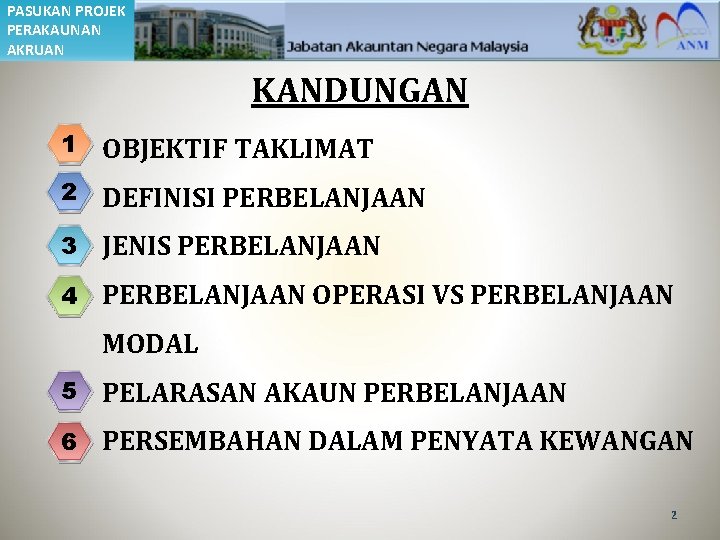 PASUKAN PROJEK PERAKAUNAN AKRUAN

Jabatan Akauntan Negara Malaysia

ANM

KANDUNGAN

1 OBJEKTIF TAKLIMAT

2 DEFINISI PERBELANJAAN

3 JENIS PERBELANJAAN

4 PERBELANJAAN OPERASI VS PERBELANJAAN MODAL

5 PELARASAN AKAUN PERBELANJAAN

6 PERSEMBAHAN DALAM PENYATA KEWANGAN

2